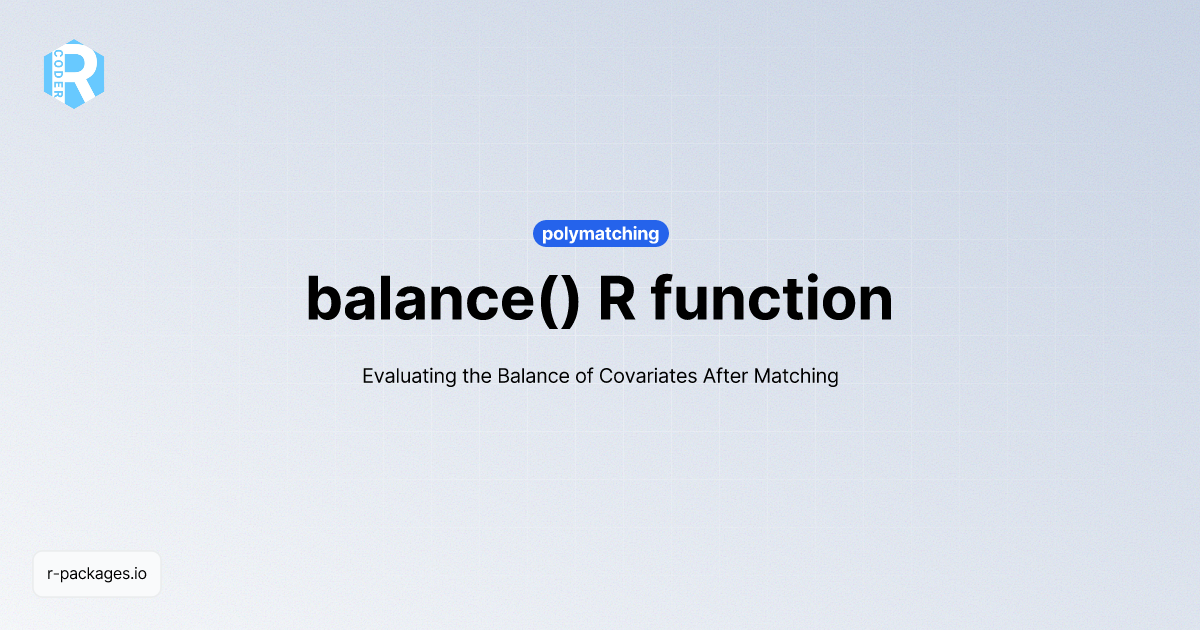 R CODER

polymatching

balance() R function

Evaluating the Balance of Covariates After Matching

r-packages.io